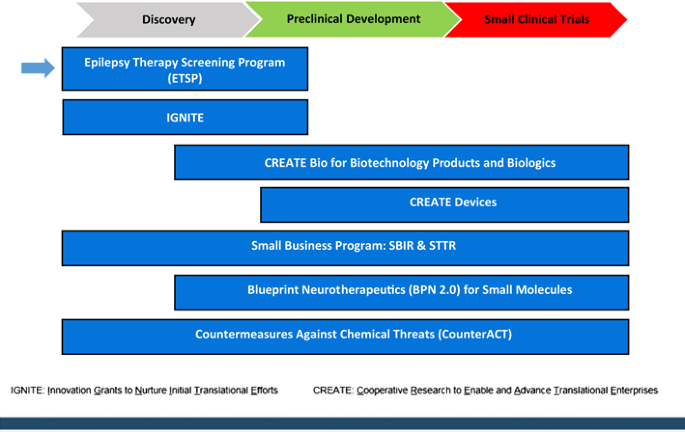 Discovery

Preclinical Development

Small Clinical Trials

Epilepsy Therapy Screening Program (ETSP)

IGNITE

CREATE Bio for Biotechnology Products and Biologics

CREATE Devices

Small Business Program: SBIR & STTR

Blueprint Neurotherapeutics (BPN 2.0) for Small Molecules

Countermeasures Against Chemical Threats (CounterACT)

IGNITE: Innovation Grants to Nurture Initial Translational Efforts

CREATE: Cooperative Research to Enable and Advance Translational Enterprises